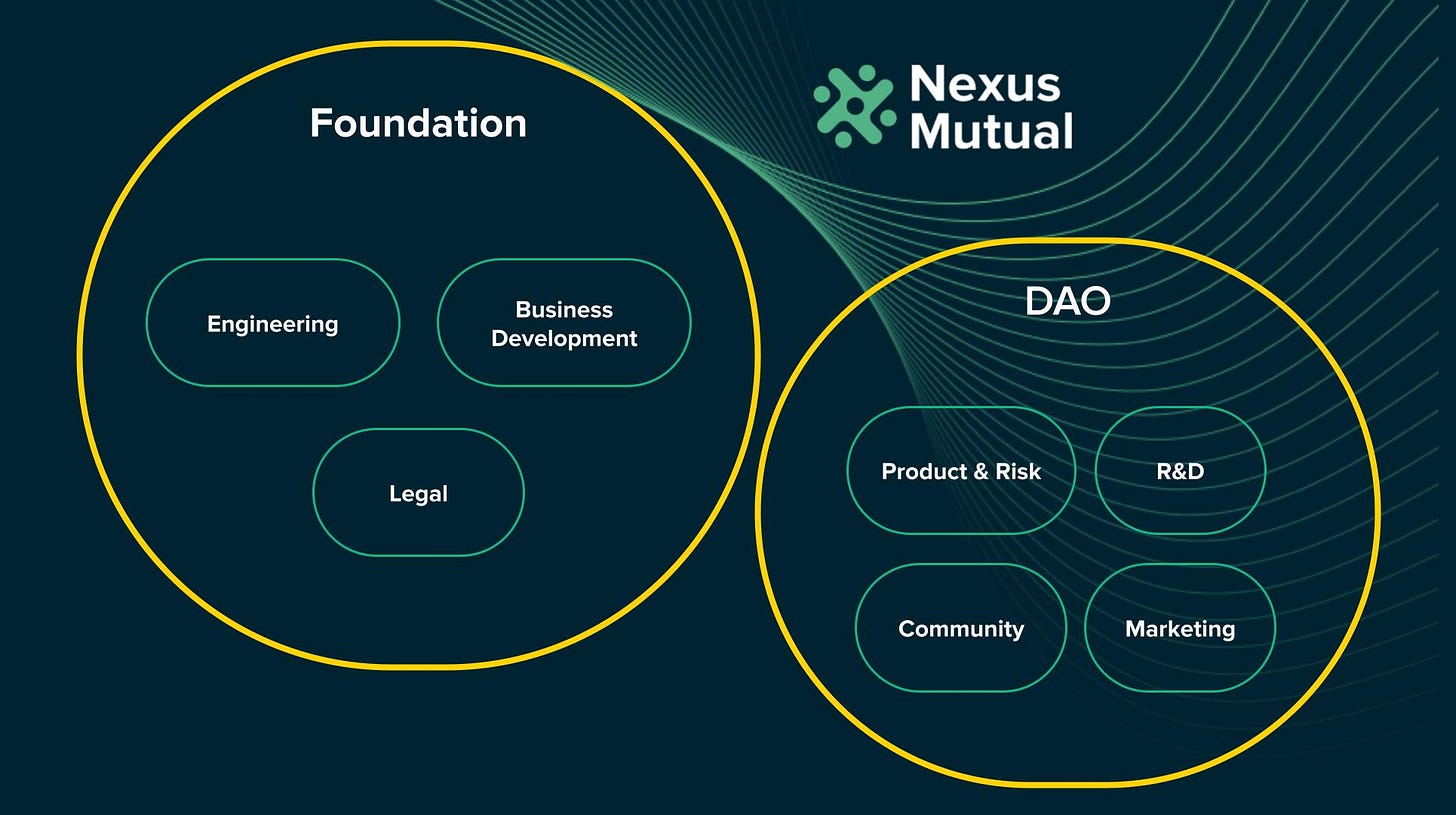 Foundation

Engineering

Business Development

Legal

Nexus Mutual

DAO

Product & Risk

R&D

Community

Marketing